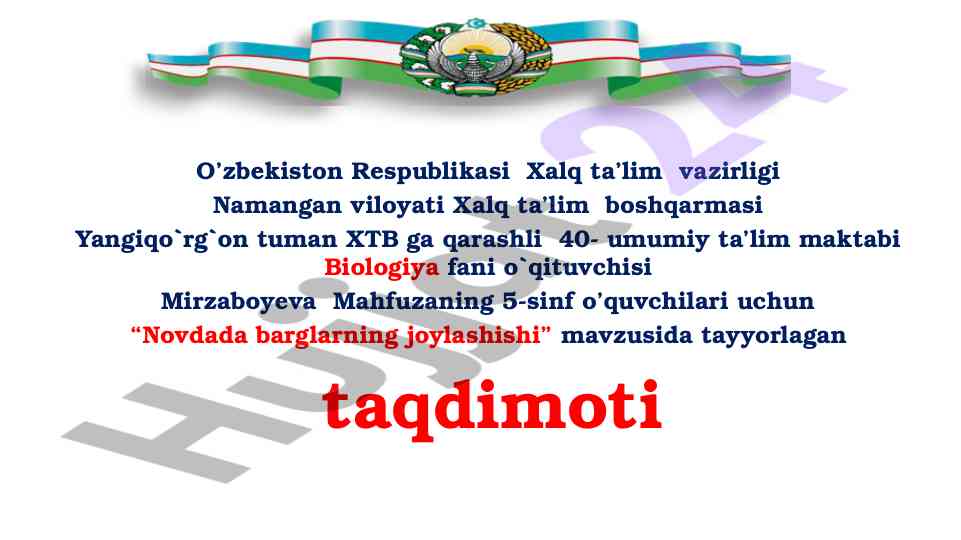 O’zbekiston Respublikasi Xalq ta’lim vazirligi
Namangan viloyati Xalq ta’lim boshqarmasi
Yangiqo`rg`on tuman XTB ga qarashli 40- umumiy ta’lim maktabi
Biologiya fani o`qituvchisi
Mirzaboyeva Mahfuzaning 5-sinf o’quvchilari uchun
“Novdada barglarning joylashishi” mavzusida tayyorlagan

taqdimoti

Hujjat24